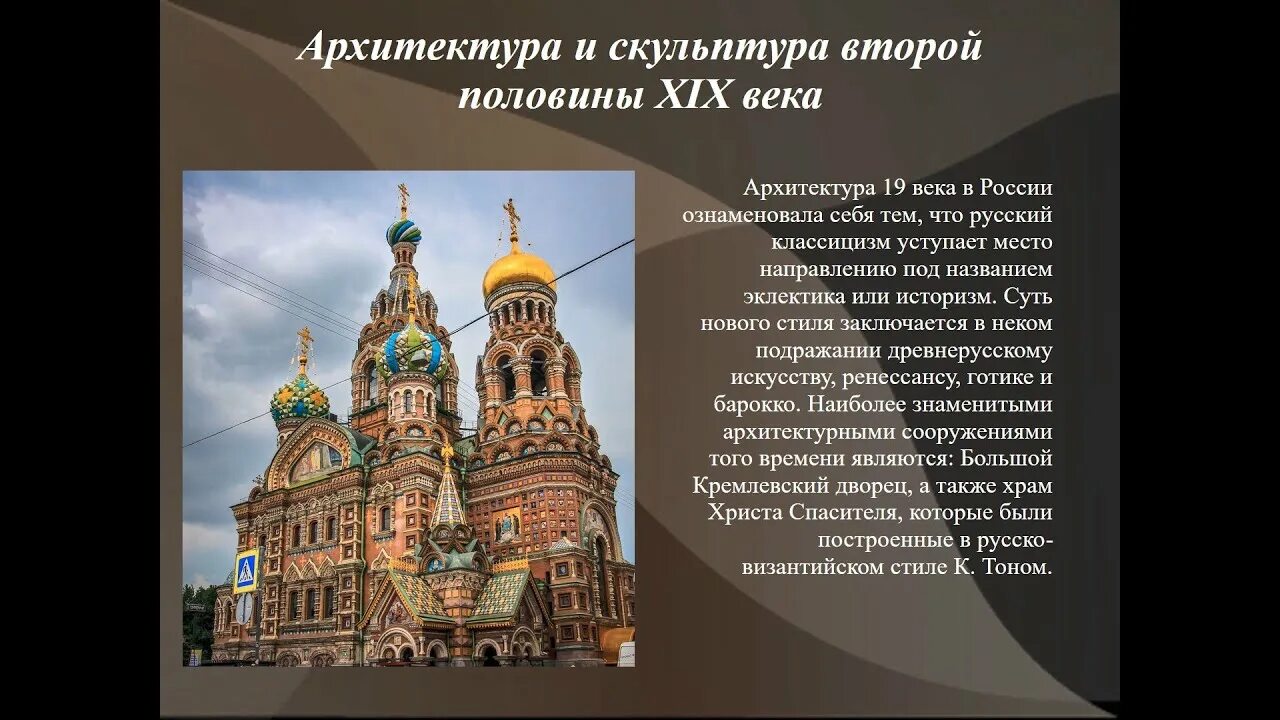 Архитектура и скульптура второй половины XIX века

Архитектура 19 века в России ознаменовала себя тем, что русский классицизм уступает место направлению под названием эклектика или историзм. Суть нового стиля заключается в неком подражании древнерусскому искусству, ренессансу, готике и барокко. Наиболее знаменитыми архитектурными сооружениями того времени являются: Большой Кремлевский дворец, а также храм Христа Спасителя, которые были построенные в русско-византийском стиле К. Тоном.